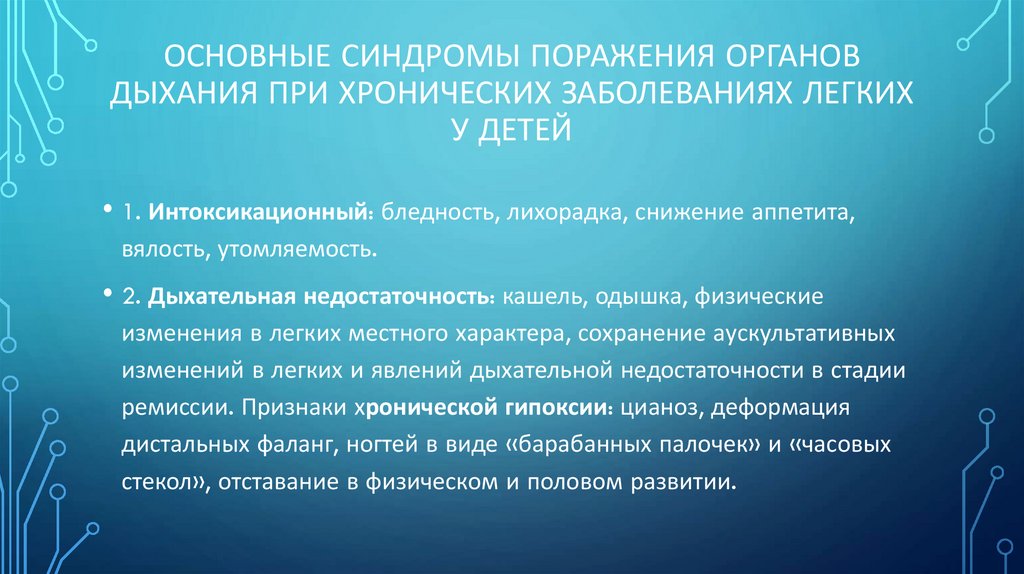 ОСНОВНЫЕ СИНДРОМЫ ПОРАЖЕНИЯ ОРГАНОВ ДЫХАНИЯ ПРИ ХРОНИЧЕСКИХ ЗАБОЛЕВАНИЯХ ЛЕГКИХ У ДЕТЕЙ

• 1. Интоксикационный: бледность, лихорадка, снижение аппетита, вялость, утомляемость.

• 2. Дыхательная недостаточность: кашель, одышка, физические изменения в легких местного характера, сохранение аускультативных изменений в легких и явлений дыхательной недостаточности в стадии ремиссии. Признаки хронической гипоксии: цианоз, деформация дистальных фаланг, ногтей в виде «барабанных палочек» и «часовых стекол», отставание в физическом и половом развитии.